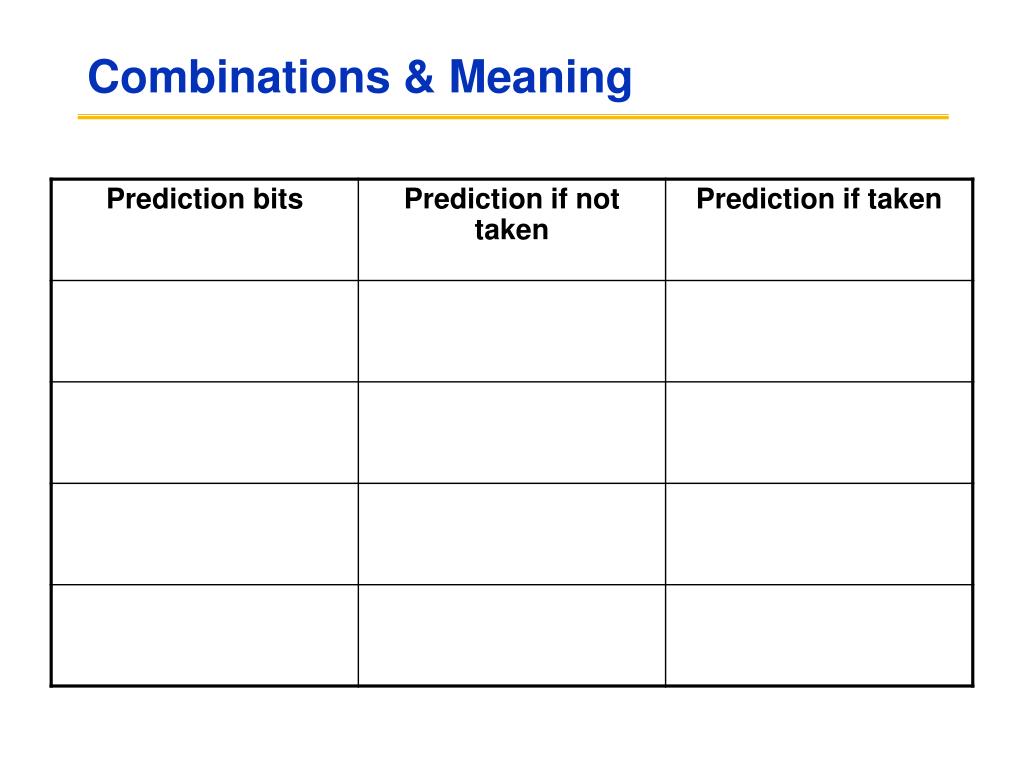 Combinations & Meaning

| Prediction bits | Prediction if not taken | Prediction if taken |
|---|---|---|
| | | |
| | | |
| | | |
| | | |